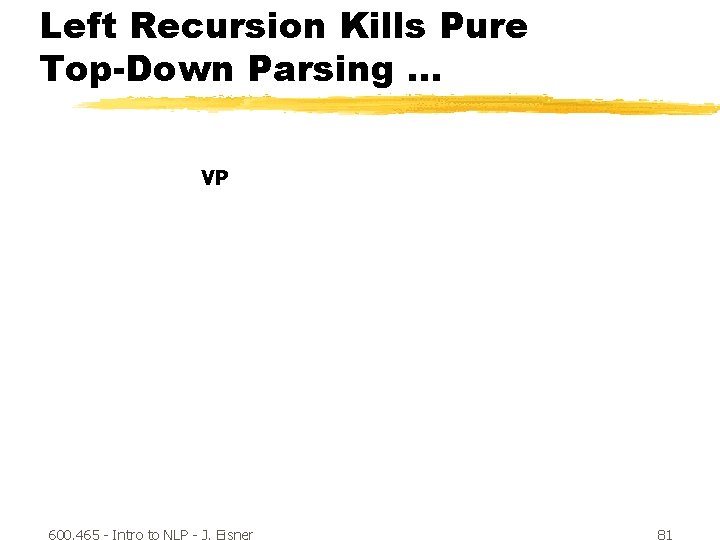 Left Recursion Kills Pure Top-Down Parsing …

VP

600.465 - Intro to NLP - J. Eisner

81